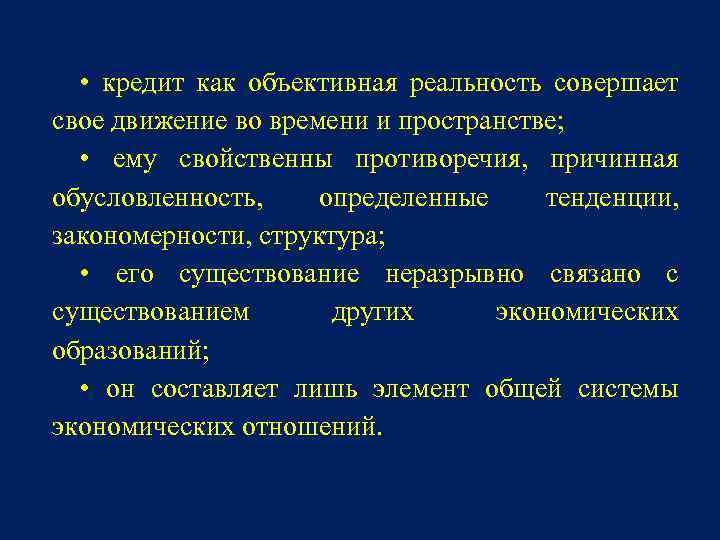 • кредит как объективная реальность совершает свое движение во времени и пространстве;

• ему свойственны противоречия, причинная обусловленность, определенные тенденции, закономерности, структура;

• его существование неразрывно связано с существованием других экономических образований;

• он составляет лишь элемент общей системы экономических отношений.